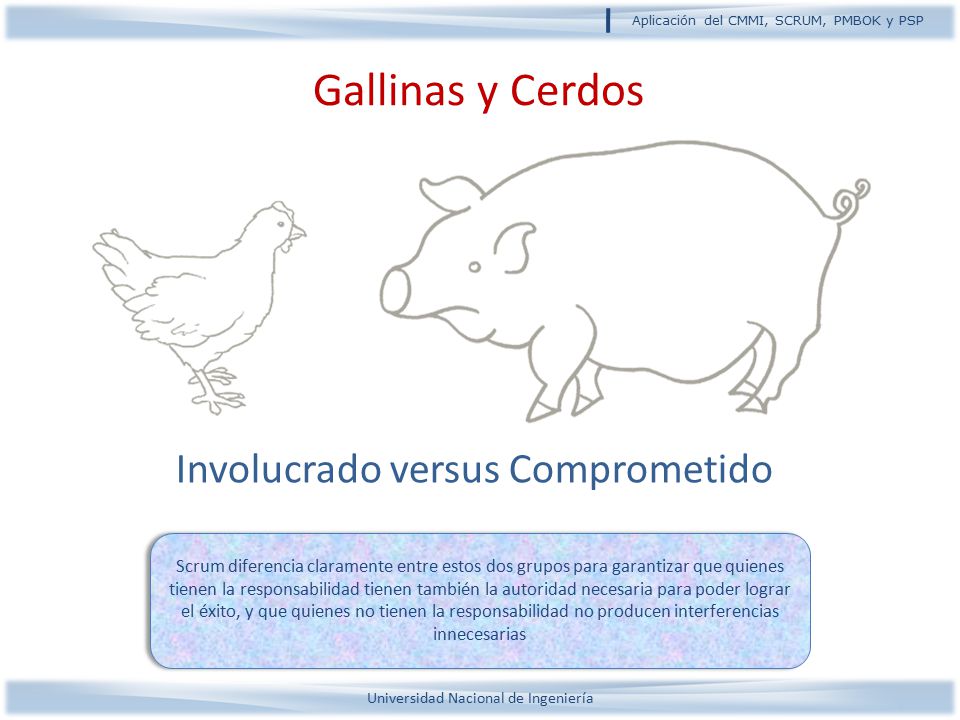 Aplicación del CMMI, SCRUM, PMBOK y PSP

Gallinas y Cerdos

Involucrado versus Comprometido

Scrum diferencia claramente entre estos dos grupos para garantizar que quienes tienen la responsabilidad tienen también la autoridad necesaria para poder lograr el éxito, y que quienes no tienen la responsabilidad no producen interferencias innecesarias

Universidad Nacional de Ingeniería